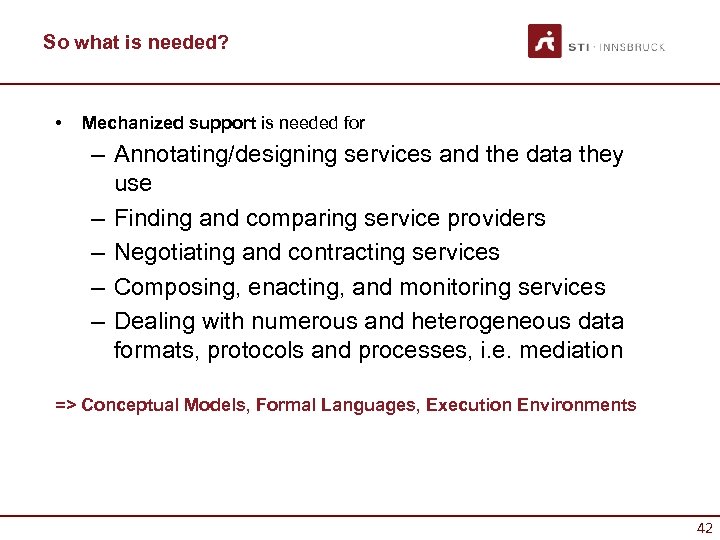 So what is needed?

STI · INNSBRUCK

• Mechanized support is needed for
– Annotating/designing services and the data they use
– Finding and comparing service providers
– Negotiating and contracting services
– Composing, enacting, and monitoring services
– Dealing with numerous and heterogeneous data formats, protocols and processes, i.e. mediation

=> Conceptual Models, Formal Languages, Execution Environments

42